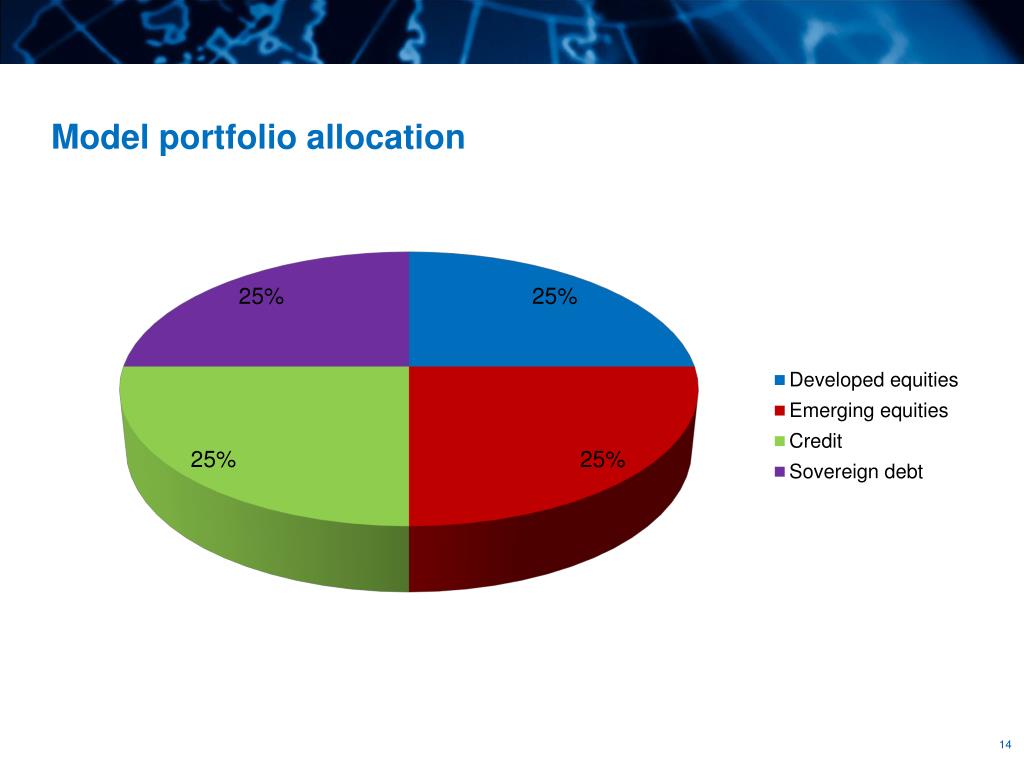 Model portfolio allocation

25%

25%

25%

25%

Developed equities
Emerging equities
Credit
Sovereign debt

14